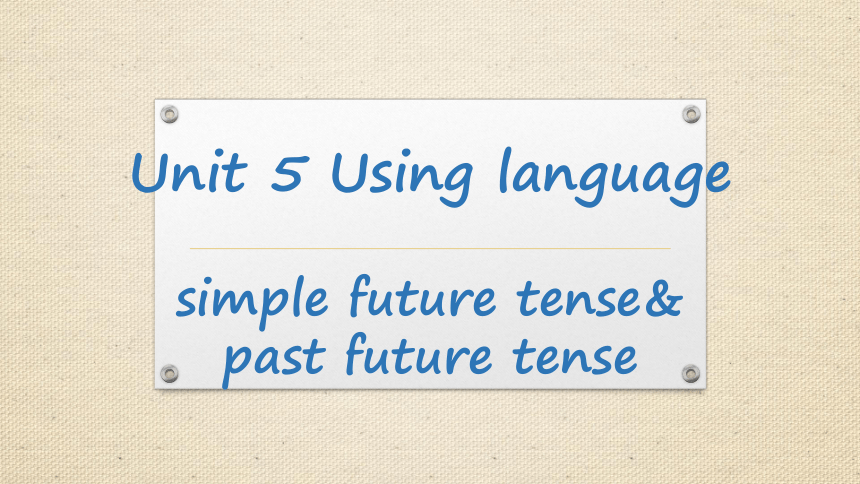 Unit 5 Using language

simple future tense&
past future tense